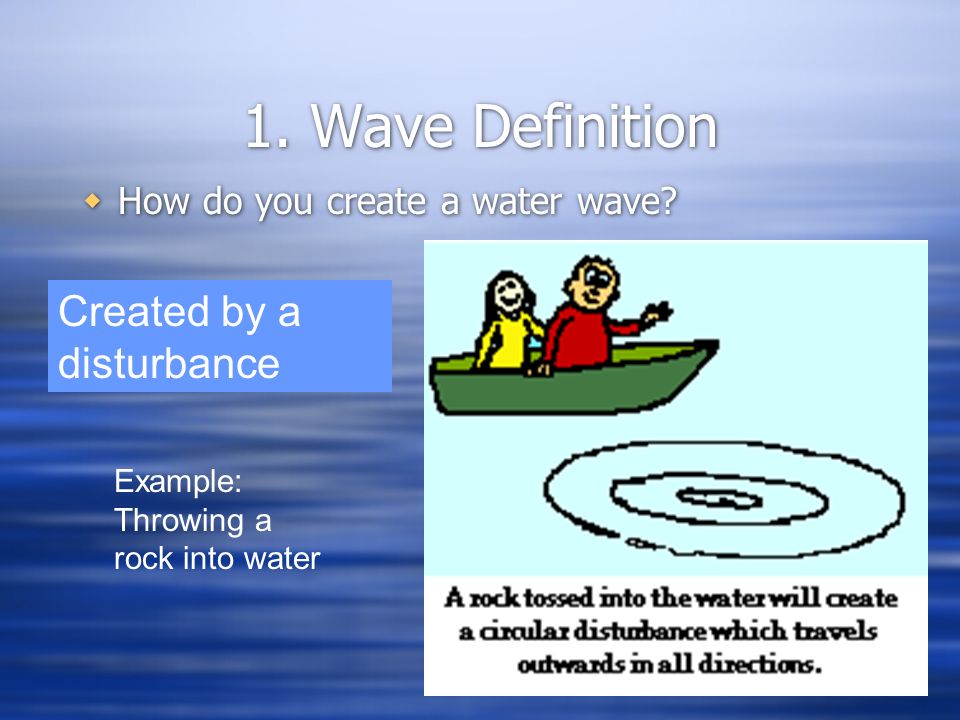 1. Wave Definition

How do you create a water wave?

Created by a disturbance

Example: Throwing a rock into water

A rock tossed into the water will create a circular disturbance which travels outwards in all directions.